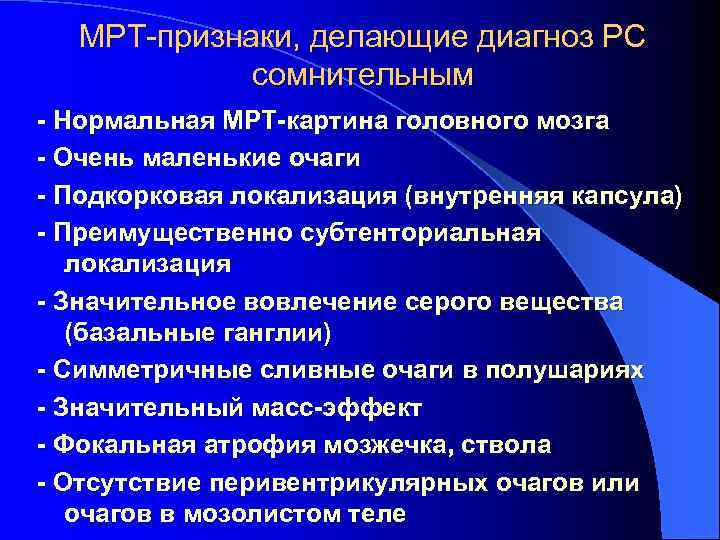 МРТ-признаки, делающие диагноз РС сомнительным

- Нормальная МРТ-картина головного мозга

- Очень маленькие очаги

- Подкорковая локализация (внутренняя капсула)

- Преимущественно субтенториальная локализация

- Значительное вовлечение серого вещества (базальные ганглии)

- Симметричные сливные очаги в полушариях

- Значительный масс-эффект

- Фокальная атрофия мозжечка, ствола

- Отсутствие перивентрикулярных очагов или очагов в мозолистом теле